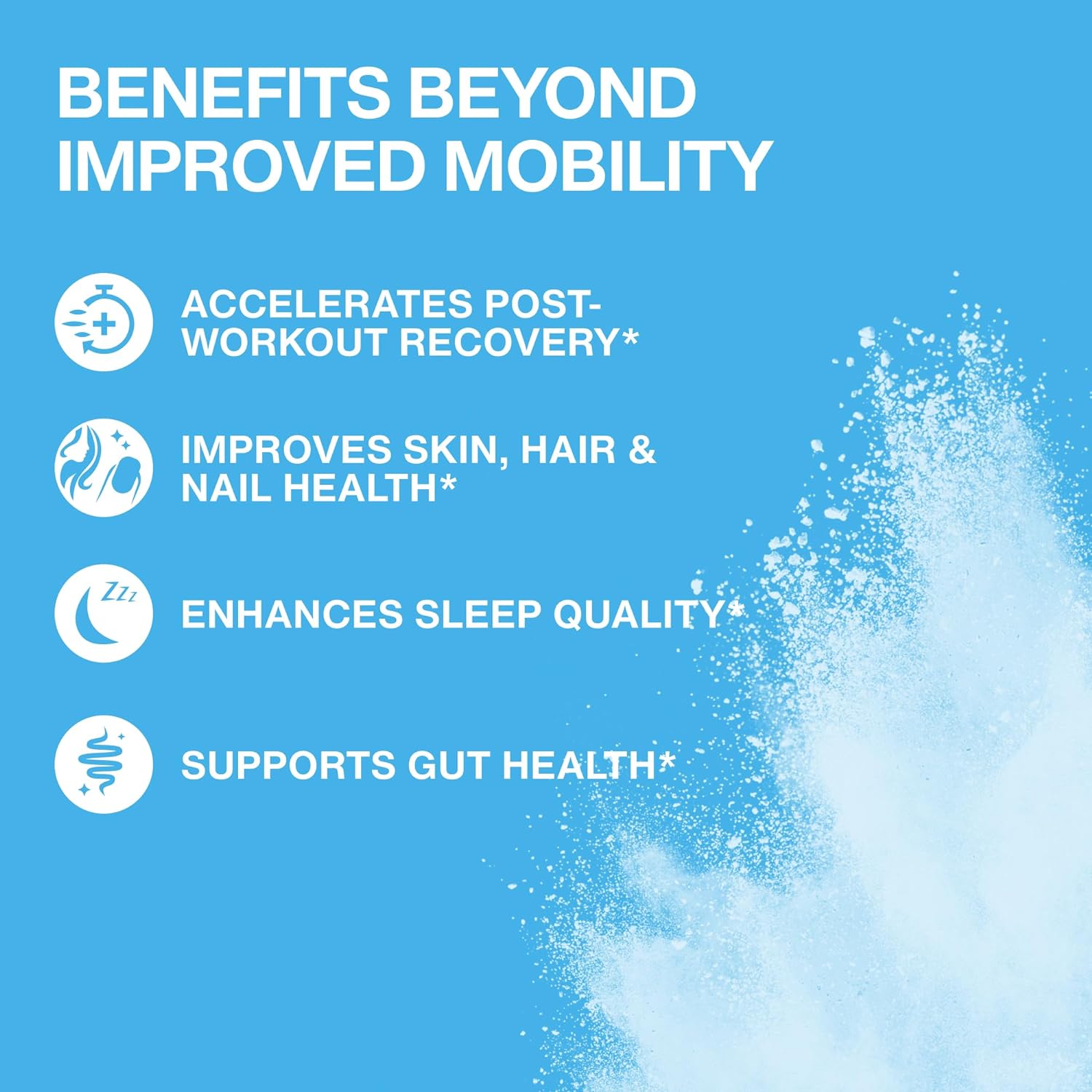 BENEFITS BEYOND IMPROVED MOBILITY

ACCELERATES POST-WORKOUT RECOVERY*

IMPROVES SKIN, HAIR & NAIL HEALTH*

Zzz

ENHANCES SLEEP QUALITY*

SUPPORTS GUT HEALTH*